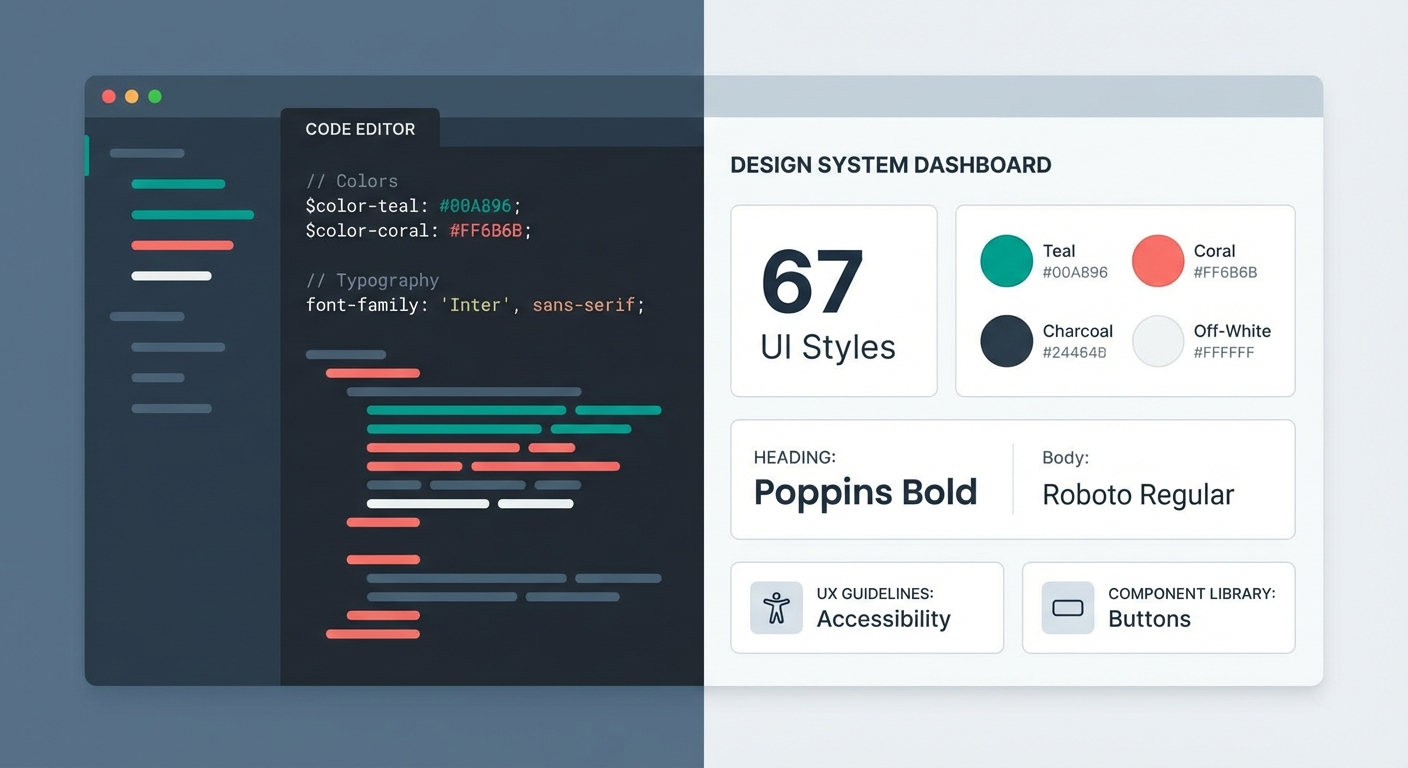 CODE EDITOR

// Colors
$color-teal: #00A896;
$color-coral: #FF6B6B;

// Typography
font-family: 'Inter', sans-serif;

DESIGN SYSTEM DASHBOARD

67
UI Styles

Teal
#00A896

Coral
#FF6B6B

Charcoal
#24464B

Off-White
#FFFFFF

HEADING:
Poppins Bold

Body:
Roboto Regular

UX GUIDELINES:
Accessibility

COMPONENT LIBRARY:
Buttons